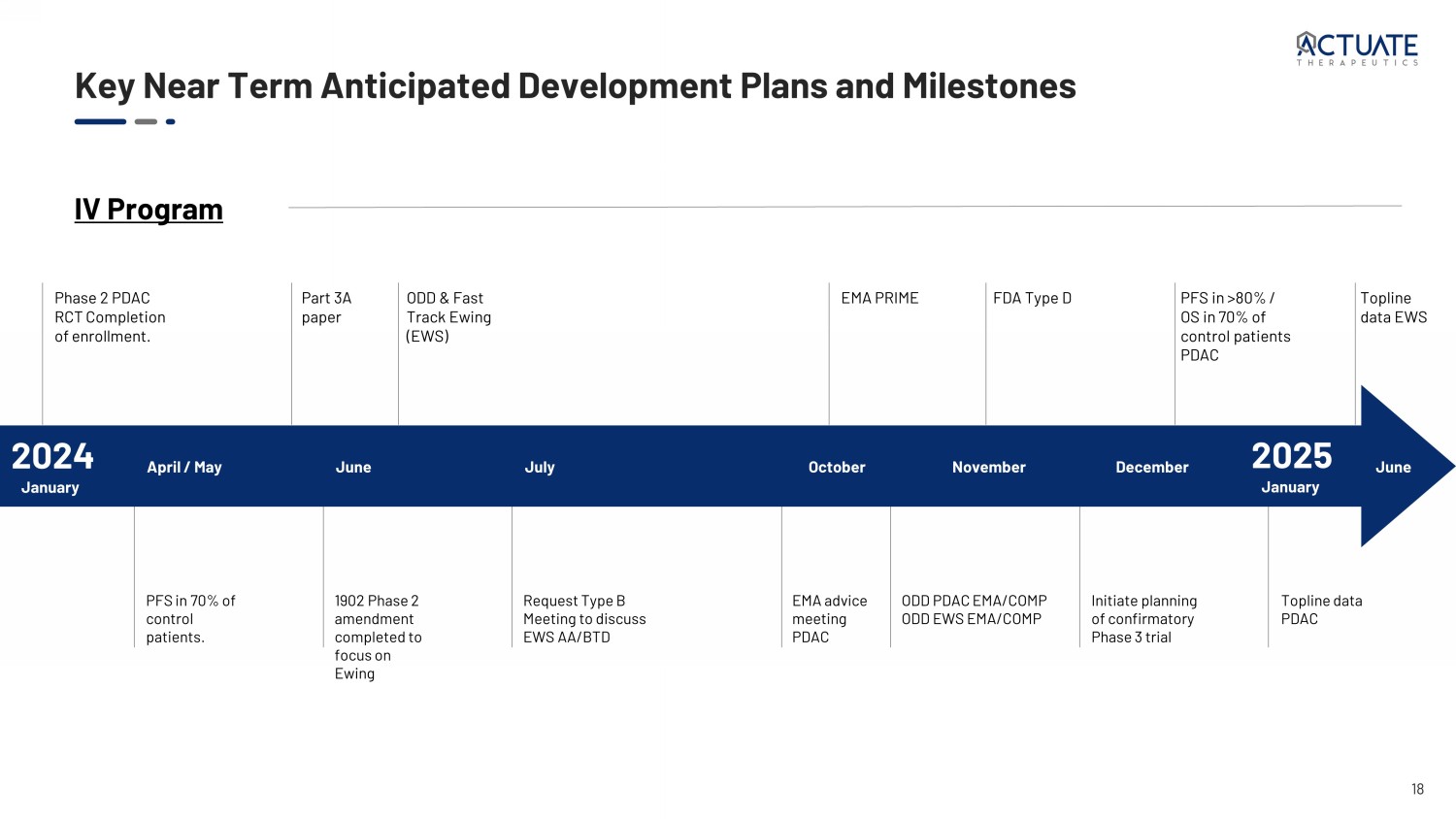 ACTUATE
THERAPEUTICS

Key Near Term Anticipated Development Plans and Milestones

IV Program

Phase 2 PDAC RCT Completion of enrollment.

Part 3A paper

ODD & Fast Track Ewing (EWS)

EMA PRIME

FDA Type D

PFS in >80% / OS in 70% of control patients PDAC

Topline data EWS

2024
January

April / May

June

July

October

November

December

2025
January

June

PFS in 70% of control patients.

1902 Phase 2 amendment completed to focus on Ewing

Request Type B Meeting to discuss EWS AA/BTD

EMA advice meeting PDAC

ODD PDAC EMA/COMP
ODD EWS EMA/COMP

Initiate planning of confirmatory Phase 3 trial

Topline data PDAC

18